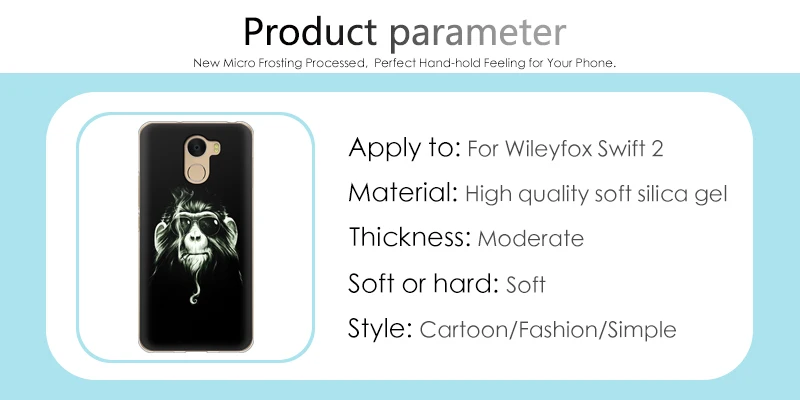 Product parameter

New Micro Frosting Processed, Perfect Hand-hold Feeling for Your Phone.

Apply to: For Wileyfox Swift 2

Material: High quality soft silica gel

Thickness: Moderate

Soft or hard: Soft

Style: Cartoon/Fashion/Simple